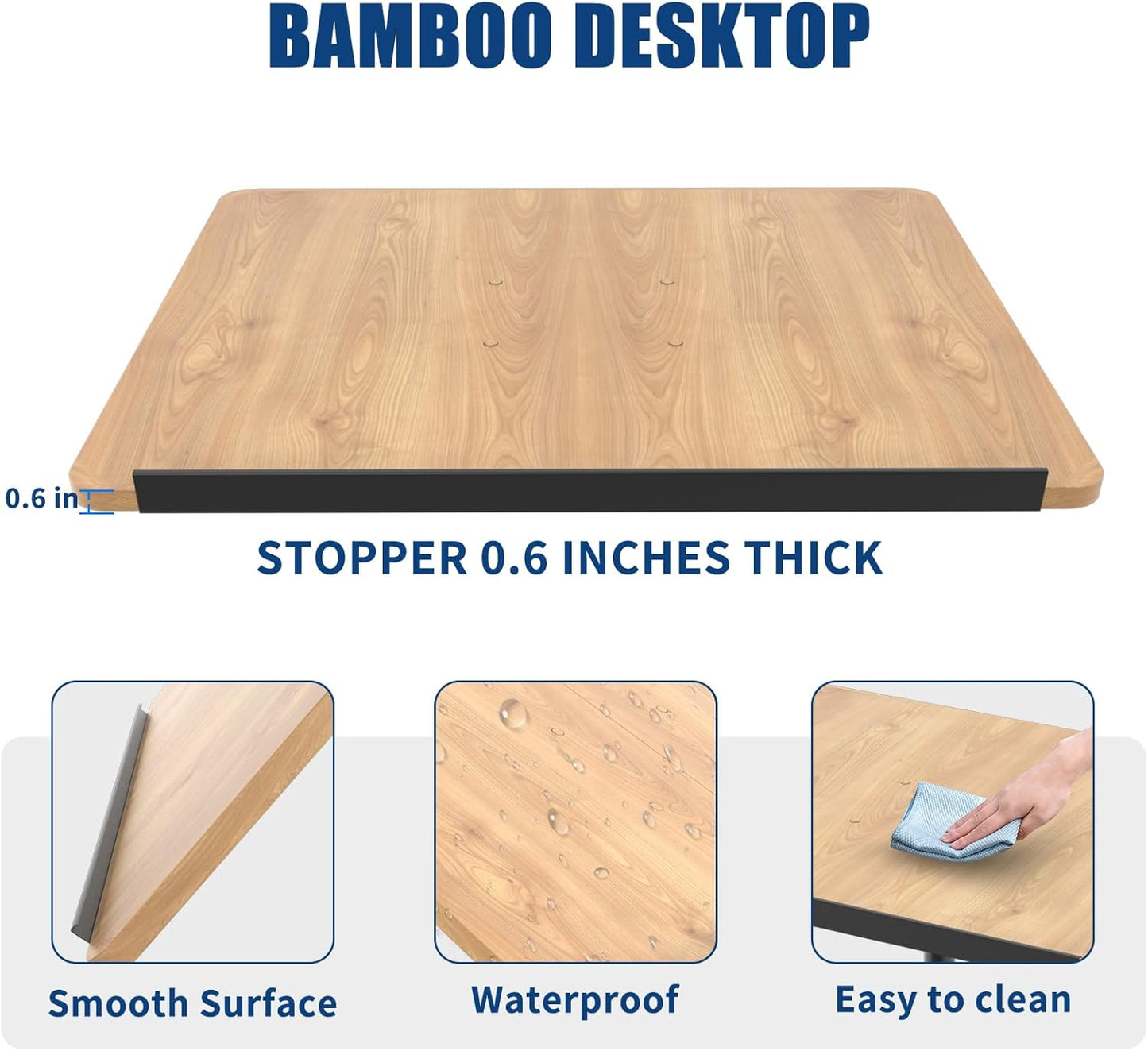 BAMBOO DESKTOP

0.6 in

STOPPER 0.6 INCHES THICK

Smooth Surface

Waterproof

Easy to clean